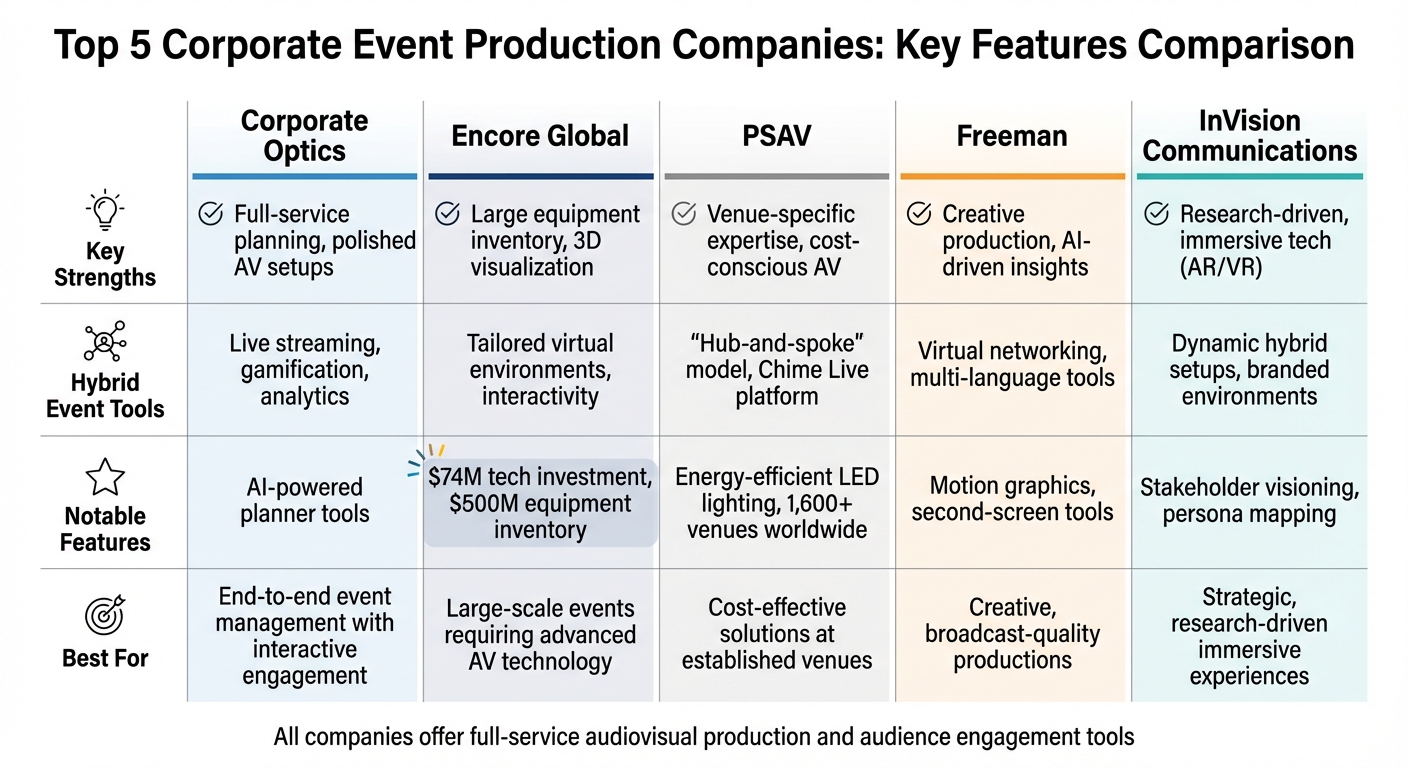 Top 5 Corporate Event Production Companies: Key Features Comparison

| | Corporate Optics | Encore Global | PSAV | Freeman | InVision Communications |
|---|---|---|---|---|---|
| Key Strengths | Full-service planning, polished AV setups | Large equipment inventory, 3D visualization | Venue-specific expertise, cost-conscious AV | Creative production, AI-driven insights | Research-driven, immersive tech (AR/VR) |
| Hybrid Event Tools | Live streaming, gamification, analytics | Tailored virtual environments, interactivity | "Hub-and-spoke" model, Chime Live platform | Virtual networking, multi-language tools | Dynamic hybrid setups, branded environments |
| Notable Features | AI-powered planner tools | $74M tech investment, $500M equipment inventory | Energy-efficient LED lighting, 1,600+ venues worldwide | Motion graphics, second-screen tools | Stakeholder visioning, persona mapping |
| Best For | End-to-end event management with interactive engagement | Large-scale events requiring advanced AV technology | Cost-effective solutions at established venues | Creative, broadcast-quality productions | Strategic, research-driven immersive experiences |

All companies offer full-service audiovisual production and audience engagement tools